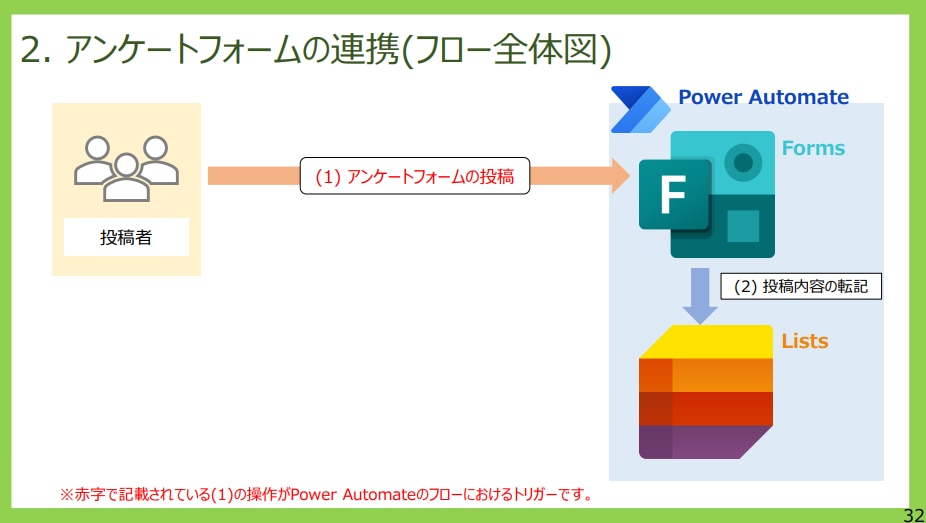 2. アンケートフォームの連携(フロー全体図)

投稿者

(1) アンケートフォームの投稿

Power Automate

Forms

F

(2) 投稿内容の転記

Lists

※赤字で記載されている(1)の操作がPower Automateのフローにおけるトリガーです。

32